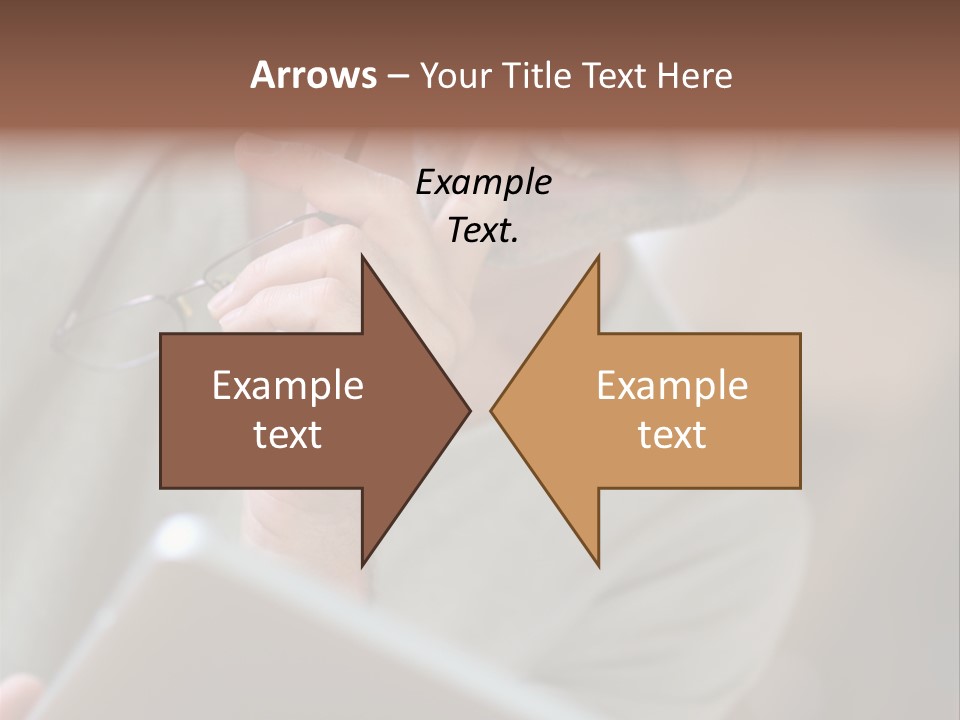 Arrows – Your Title Text Here

Example Text.

Example text

Example text